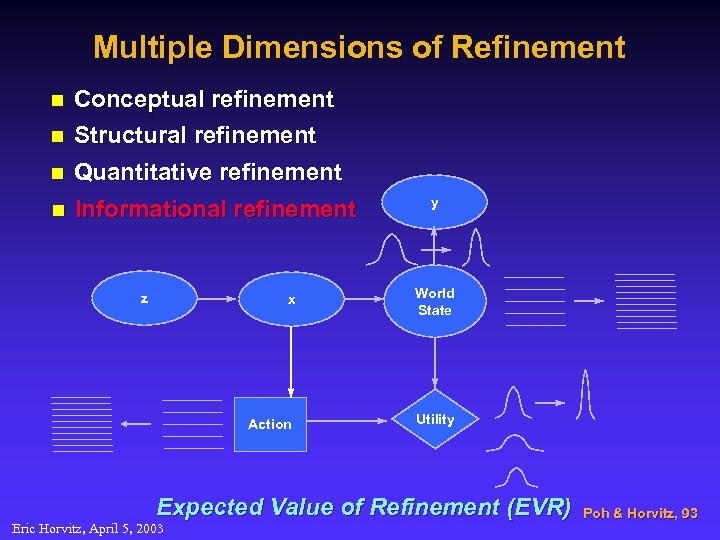 Multiple Dimensions of Refinement

Conceptual refinement

Structural refinement

Quantitative refinement

Informational refinement

y

z

x

World State

Action

Utility

Expected Value of Refinement (EVR)

Poh & Horvitz, 93

Eric Horvitz, April 5, 2003